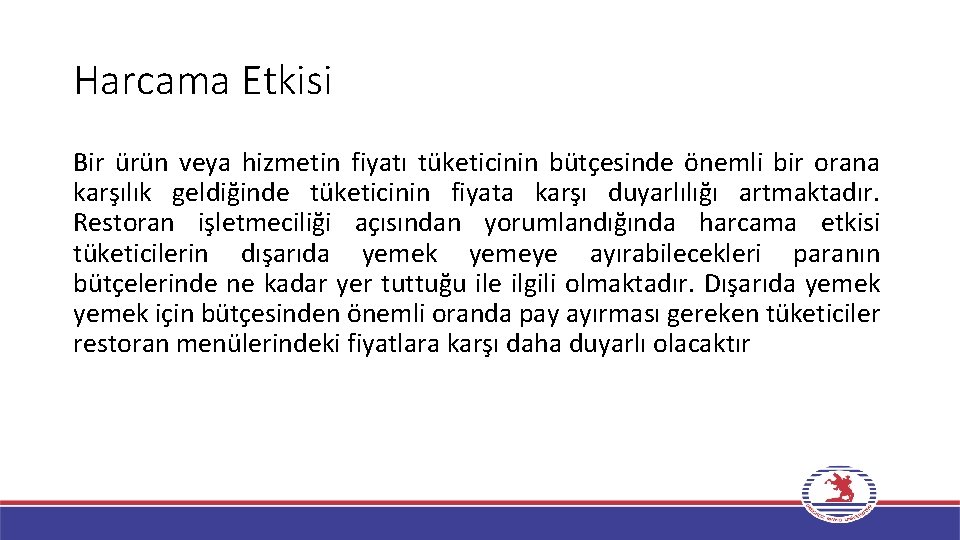 Harcama Etkisi

Bir ürün veya hizmetin fiyatı tüketicinin bütçesinde önemli bir orana karşılık geldiğinde tüketicinin fiyata karşı duyarlılığı artmaktadır. Restoran işletmeciliği açısından yorumlandığında harcama etkisi tüketicilerin dışarıda yemek yemeye ayırabilecekleri paranın bütçelerinde ne kadar yer tuttuğu ile ilgili olmaktadır. Dışarıda yemek yemek için bütçesinden önemli oranda pay ayırması gereken tüketiciler restoran menülerindeki fiyatlara karşı daha duyarlı olacaktır